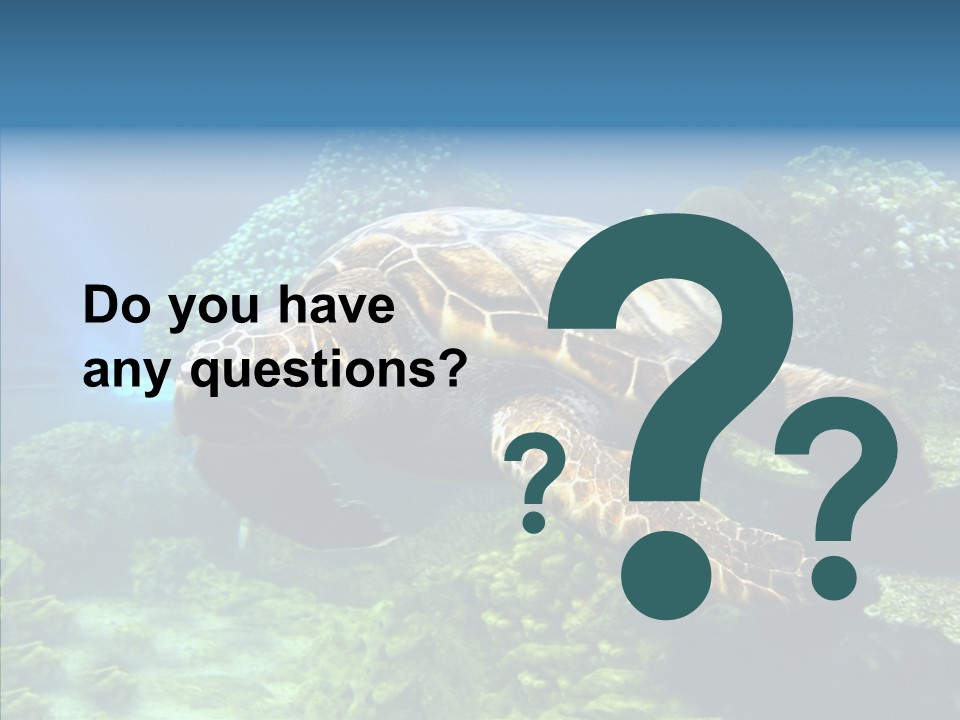 Do you have any questions?

? ? ?